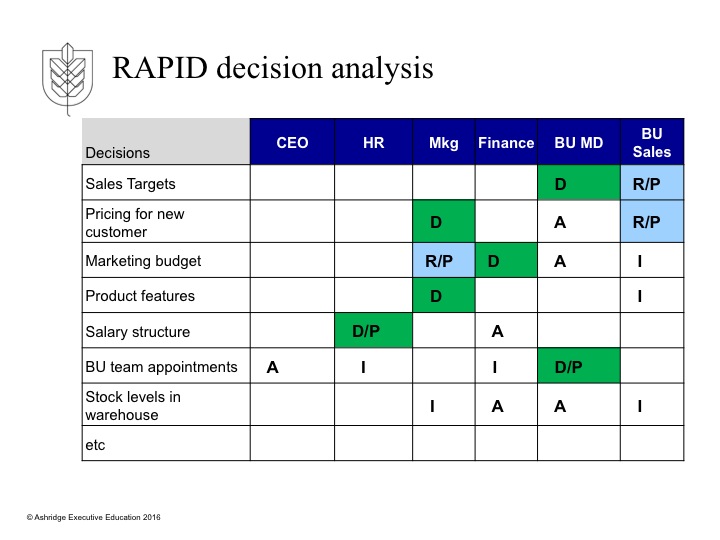 RAPID decision analysis

| Decisions | CEO | HR | Mkg | Finance | BU MD | BU Sales |
|---|---|---|---|---|---|---|
| Sales Targets | | | | | D | R/P |
| Pricing for new customer | | | D | | A | R/P |
| Marketing budget | | | R/P | D | A | I |
| Product features | | | D | | | I |
| Salary structure | | D/P | | A | | |
| BU team appointments | A | I | | I | D/P | |
| Stock levels in warehouse | | | I | A | A | I |
| etc | | | | | | |

© Ashridge Executive Education 2016